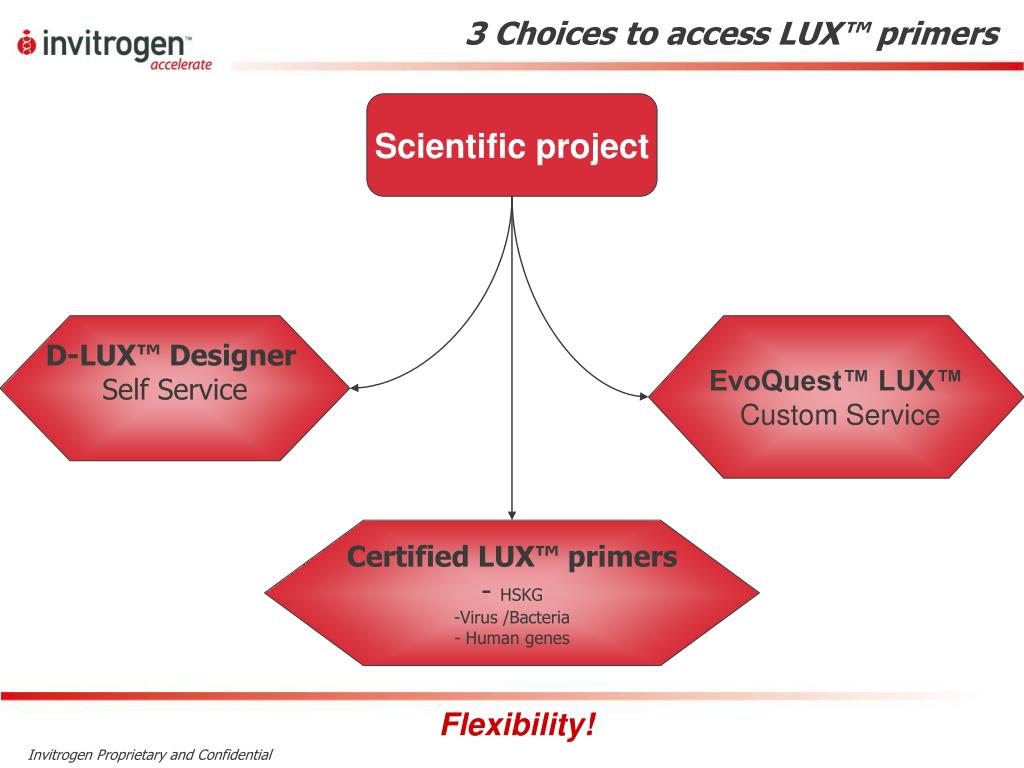 invitrogen™
accelerate

3 Choices to access LUX™ primers

Scientific project

D-LUX™ Designer
Self Service

EvoQuest™ LUX™
Custom Service

Certified LUX™ primers
- HSKG
-Virus /Bacteria
- Human genes

Flexibility!

Invitrogen Proprietary and Confidential